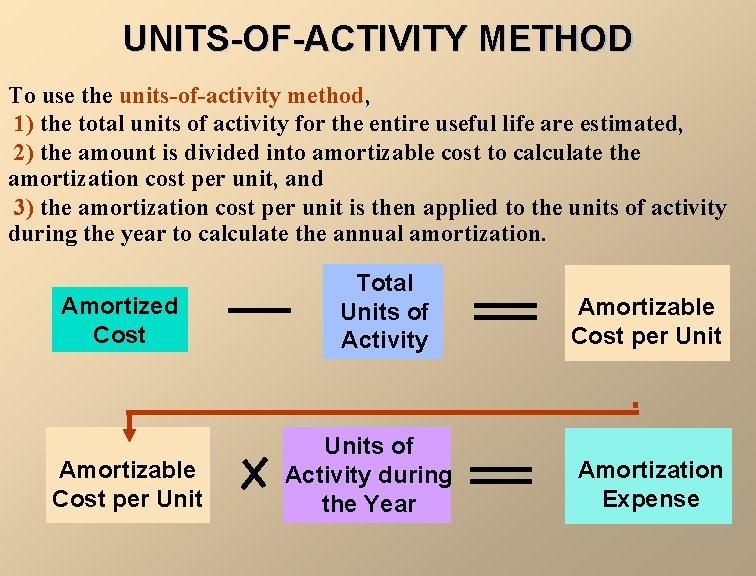 UNITS-OF-ACTIVITY METHOD

To use the units-of-activity method,
1) the total units of activity for the entire useful life are estimated,
2) the amount is divided into amortizable cost to calculate the amortization cost per unit, and
3) the amortization cost per unit is then applied to the units of activity during the year to calculate the annual amortization.

Amortized Cost — Total Units of Activity = Amortizable Cost per Unit

Amortizable Cost per Unit X Units of Activity during the Year = Amortization Expense